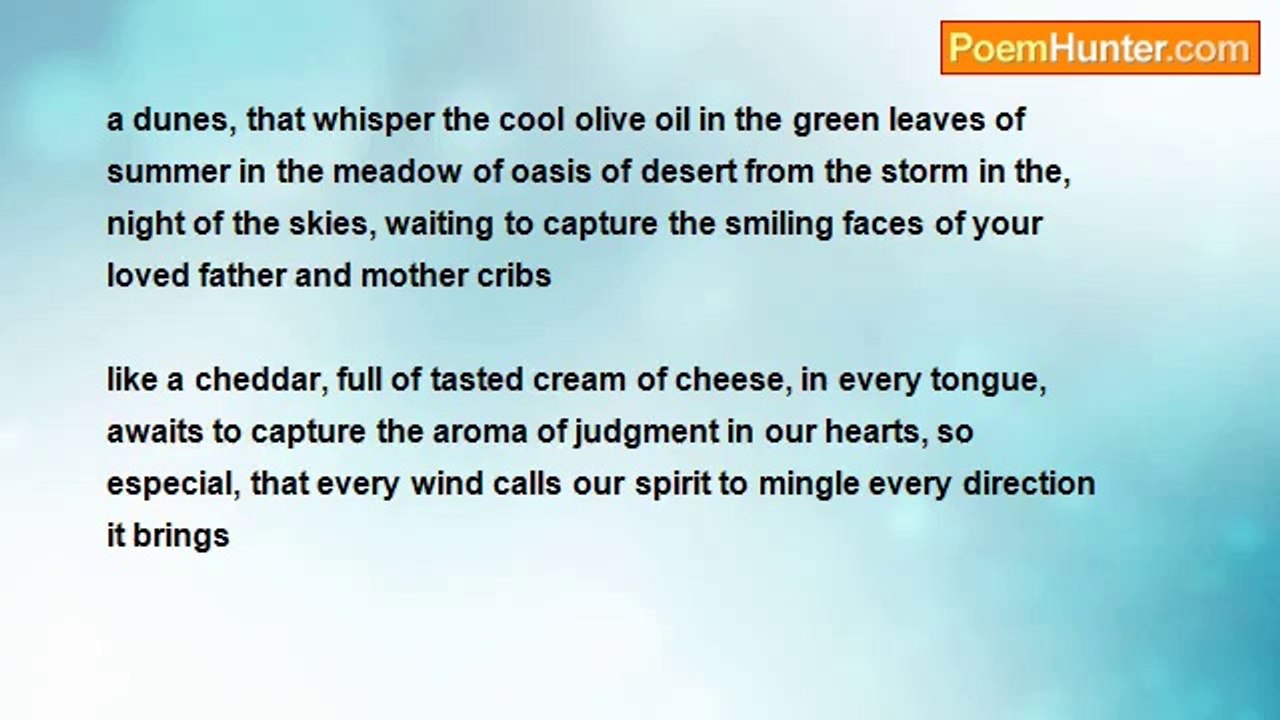 PoemHunter.com

a dunes, that whisper the cool olive oil in the green leaves of summer in the meadow of oasis of desert from the storm in the, night of the skies, waiting to capture the smiling faces of your loved father and mother cribs

like a cheddar, full of tasted cream of cheese, in every tongue, awaits to capture the aroma of judgment in our hearts, so especial, that every wind calls our spirit to mingle every direction it brings